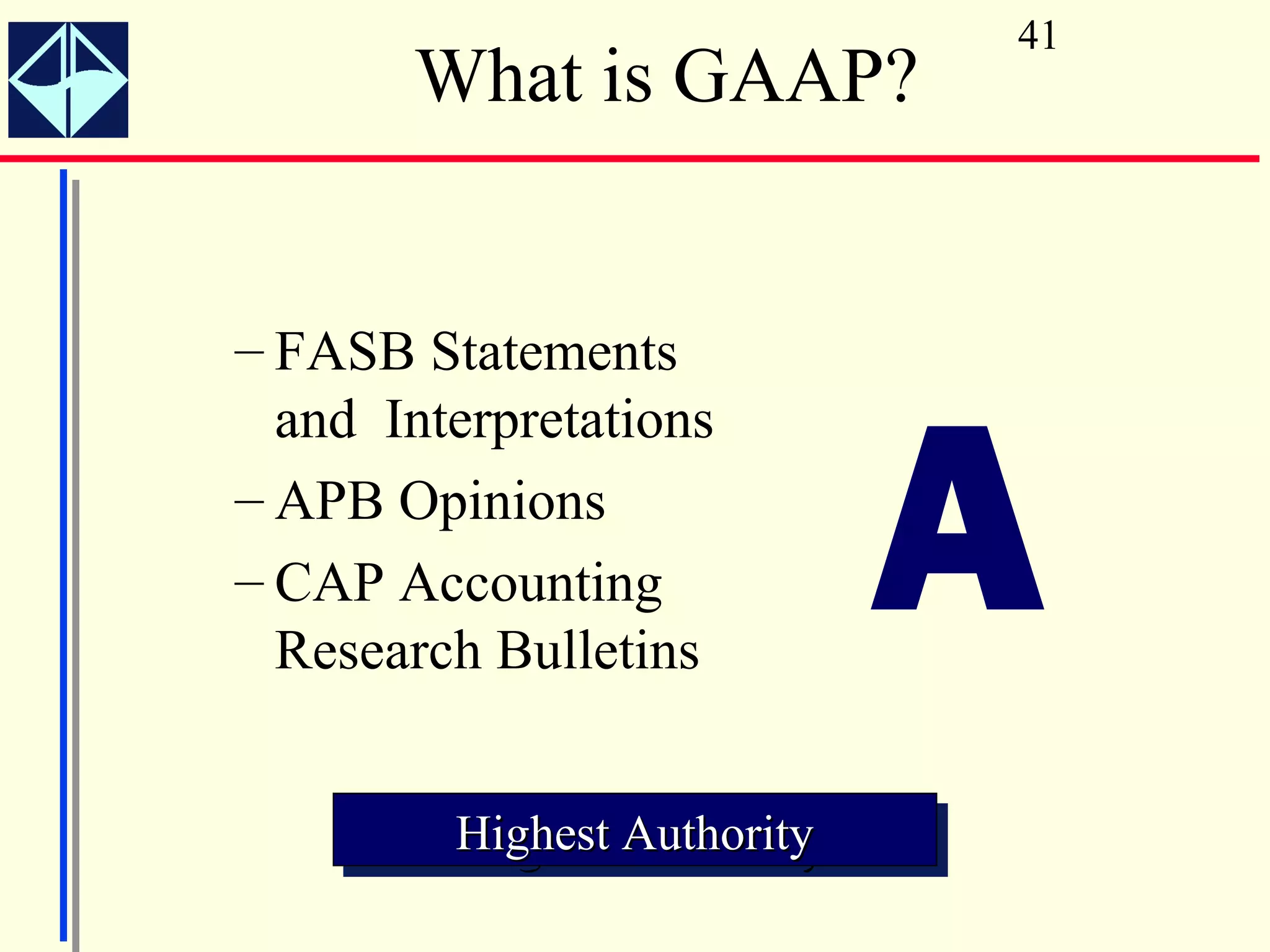 41

What is GAAP?

– FASB Statements and Interpretations
– APB Opinions
– CAP Accounting Research Bulletins

A

Highest Authority